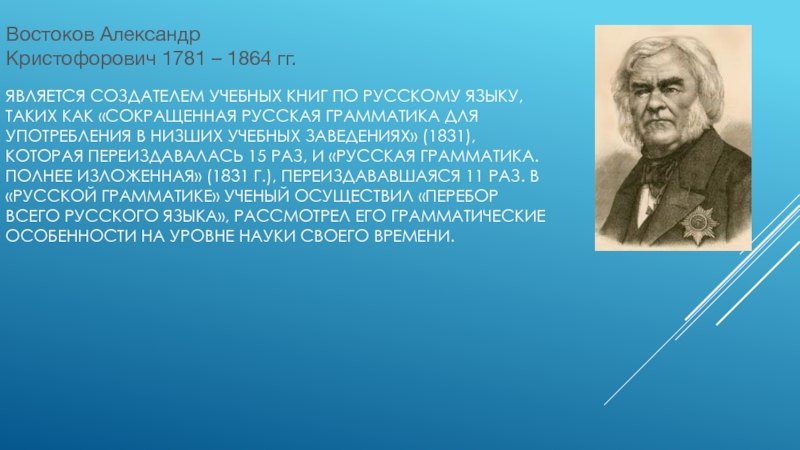 Востоков Александр Кристофорович 1781 – 1864 гг.

ЯВЛЯЕТСЯ СОЗДАТЕЛЕМ УЧЕБНЫХ КНИГ ПО РУССКОМУ ЯЗЫКУ, ТАКИХ КАК «СОКРАЩЕННАЯ РУССКАЯ ГРАММАТИКА ДЛЯ УПОТРЕБЛЕНИЯ В НИЗШИХ УЧЕБНЫХ ЗАВЕДЕНИЯХ» (1831), КОТОРАЯ ПЕРЕИЗДАВАЛАСЬ 15 РАЗ, И «РУССКАЯ ГРАММАТИКА. ПОЛНЕЕ ИЗЛОЖЕННАЯ» (1831 Г.), ПЕРЕИЗДАВАВШАЯСЯ 11 РАЗ. В «РУССКОЙ ГРАММАТИКЕ» УЧЕНЫЙ ОСУЩЕСТВИЛ «ПЕРЕБОР ВСЕГО РУССКОГО ЯЗЫКА», РАССМОТРЕЛ ЕГО ГРАММАТИЧЕСКИЕ ОСОБЕННОСТИ НА УРОВНЕ НАУКИ СВОЕГО ВРЕМЕНИ.